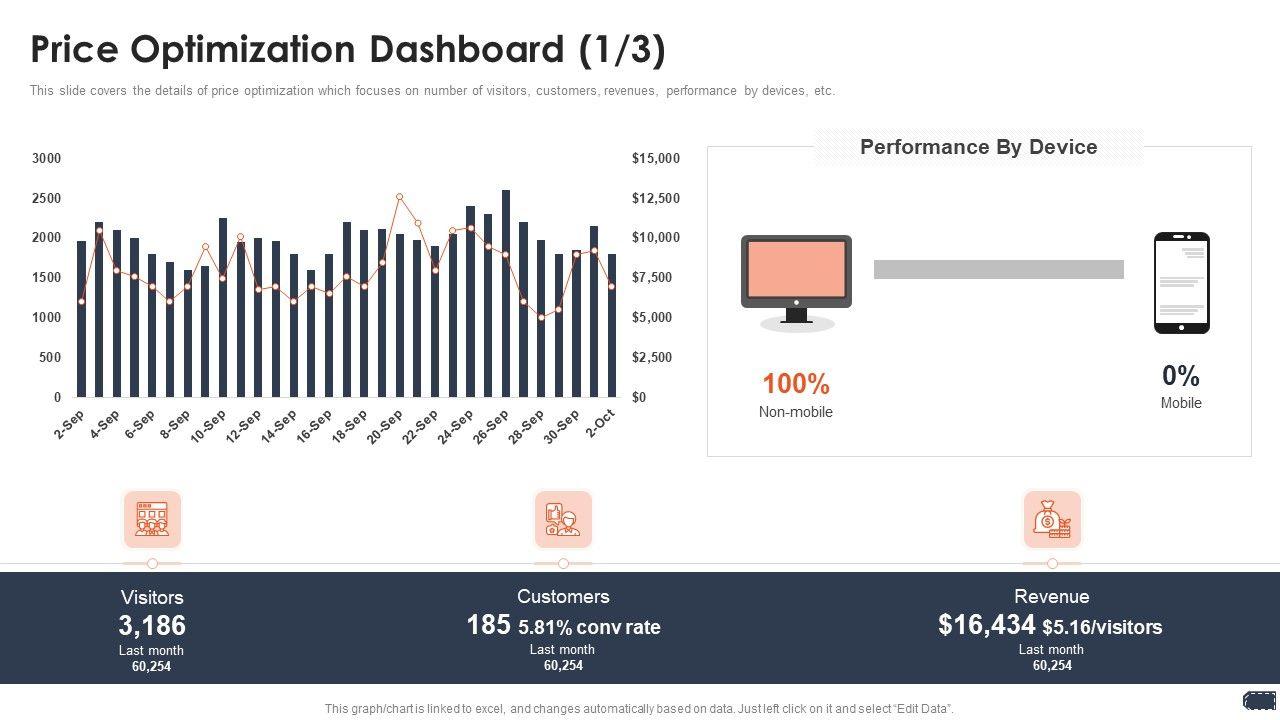 Price Optimization Dashboard (1/3)

This slide covers the details of price optimization which focuses on number of visitors, customers, revenues, performance by devices, etc.

3000
2500
2000
1500
1000
500
0

$15,000
$12,500
$10,000
$7,500
$5,000
$2,500
$0

2-Sep 4-Sep 6-Sep 8-Sep 10-Sep 12-Sep 14-Sep 16-Sep 18-Sep 20-Sep 22-Sep 24-Sep 26-Sep 28-Sep 30-Sep 2-Oct

Performance By Device

100%
Non-mobile

0%
Mobile

Visitors
3,186
Last month
60,254

Customers
185 5.81% conv rate
Last month
60,254

Revenue
$16,434 $5.16/visitors
Last month
60,254

This graph/chart is linked to excel, and changes automatically based on data. Just left click on it and select "Edit Data".